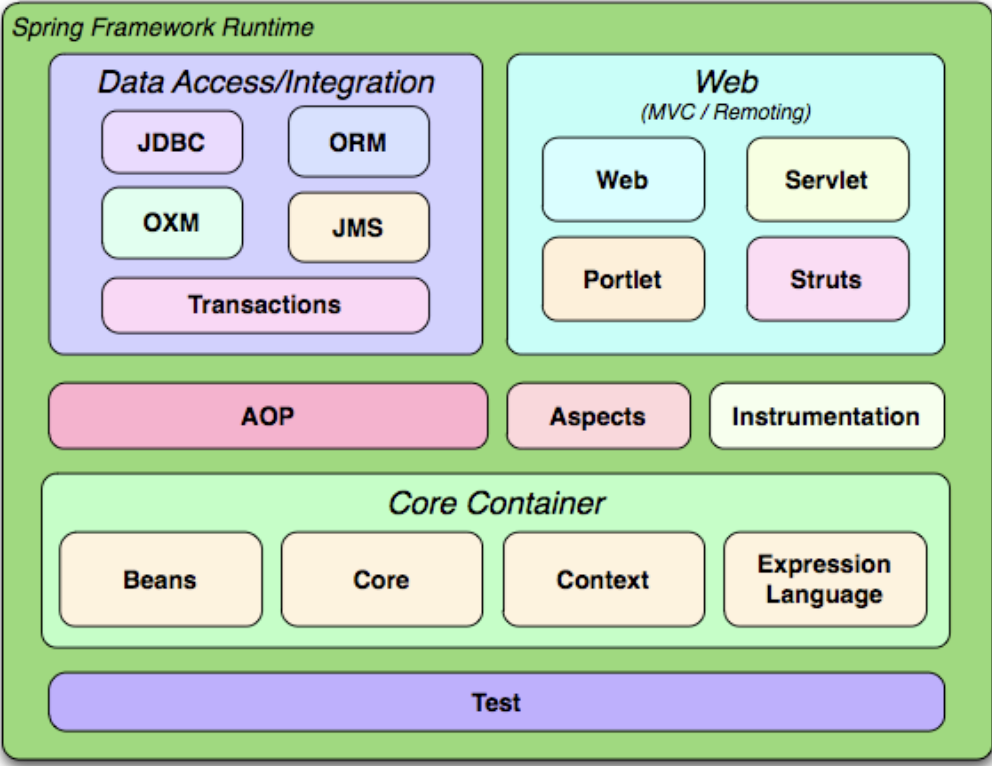 Spring Framework Runtime

Data Access/Integration

JDBC

ORM

OXM

JMS

Transactions

Web
(MVC / Remoting)

Web

Servlet

Portlet

Struts

AOP

Aspects

Instrumentation

Core Container

Beans

Core

Context

Expression Language

Test